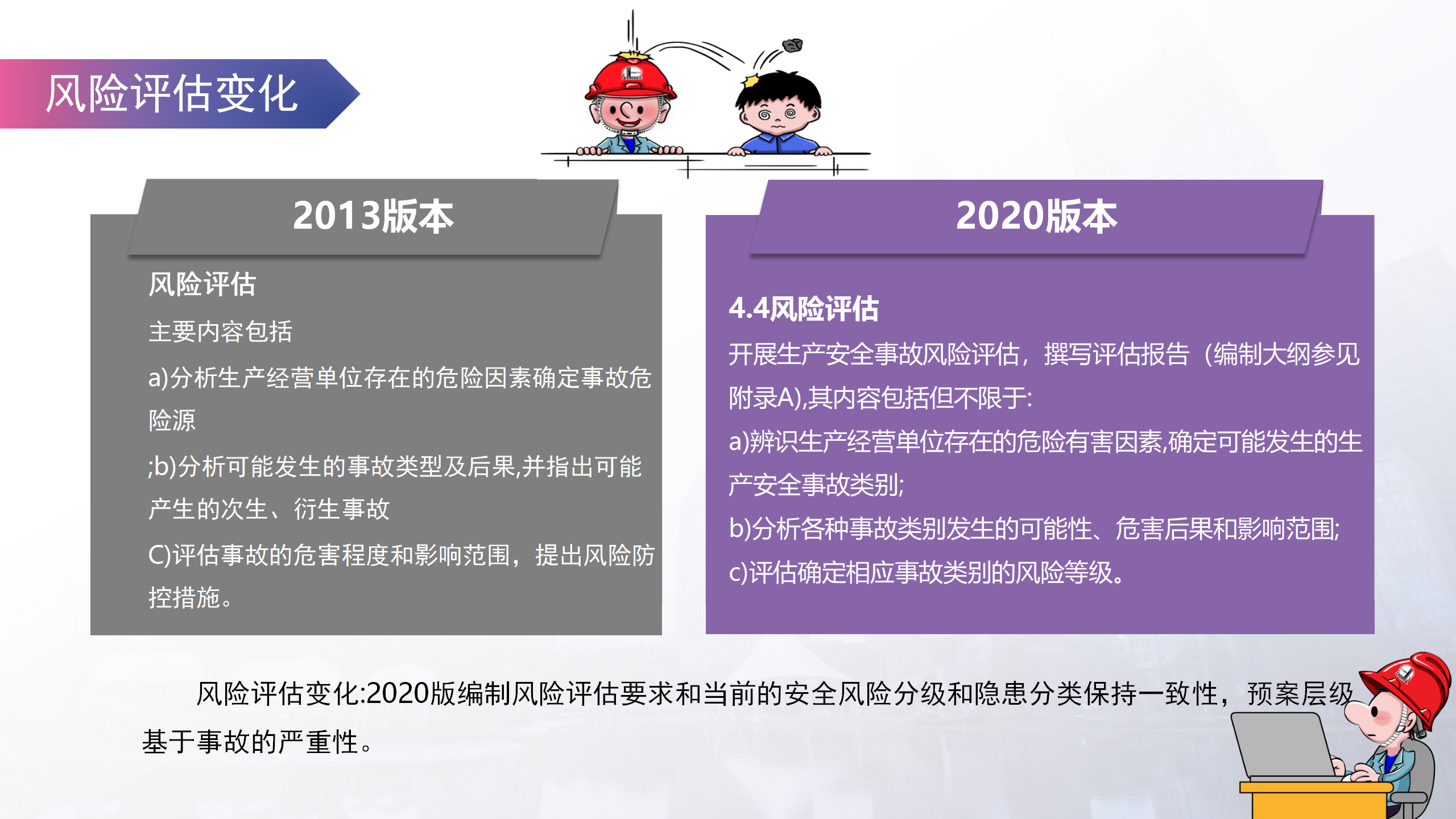 风险评估变化

2013版本

风险评估

主要内容包括

a)分析生产经营单位存在的危险因素确定事故危险源

;b)分析可能发生的事故类型及后果,并指出可能产生的次生、衍生事故

C)评估事故的危害程度和影响范围，提出风险防控措施。

2020版本

4.4风险评估

开展生产安全事故风险评估，撰写评估报告（编制大纲参见附录A),其内容包括但不限于:

a)辨识生产经营单位存在的危险有害因素,确定可能发生的生产安全事故类别;

b)分析各种事故类别发生的可能性、危害后果和影响范围;

c)评估确定相应事故类别的风险等级。

风险评估变化:2020版编制风险评估要求和当前的安全风险分级和隐患分类保持一致性，预案层级基于事故的严重性。